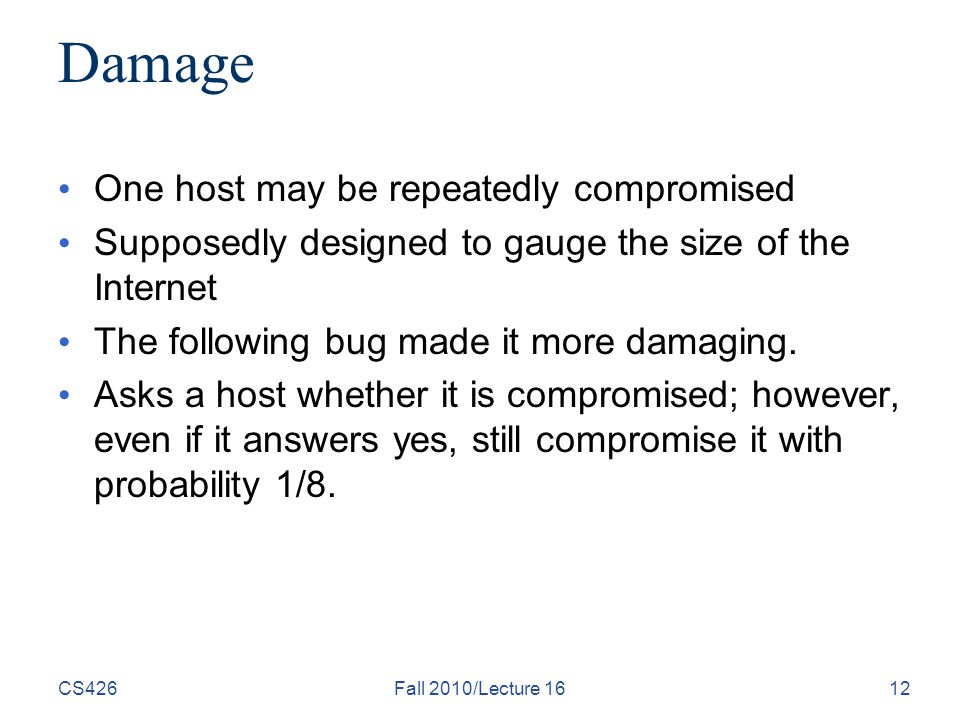 Damage

• One host may be repeatedly compromised
• Supposedly designed to gauge the size of the Internet
• The following bug made it more damaging.
• Asks a host whether it is compromised; however, even if it answers yes, still compromise it with probability 1/8.

CS426

Fall 2010/Lecture 16

12